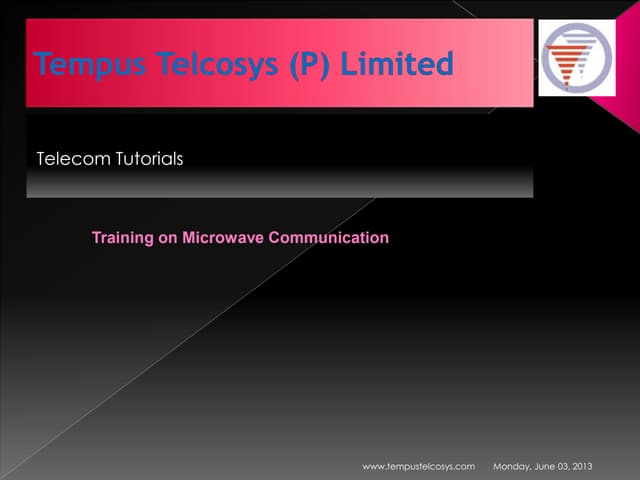 Tempus Telcosys (P) Limited

Telecom Tutorials

Training on Microwave Communication

www.tempustelcosys.com Monday, June 03, 2013